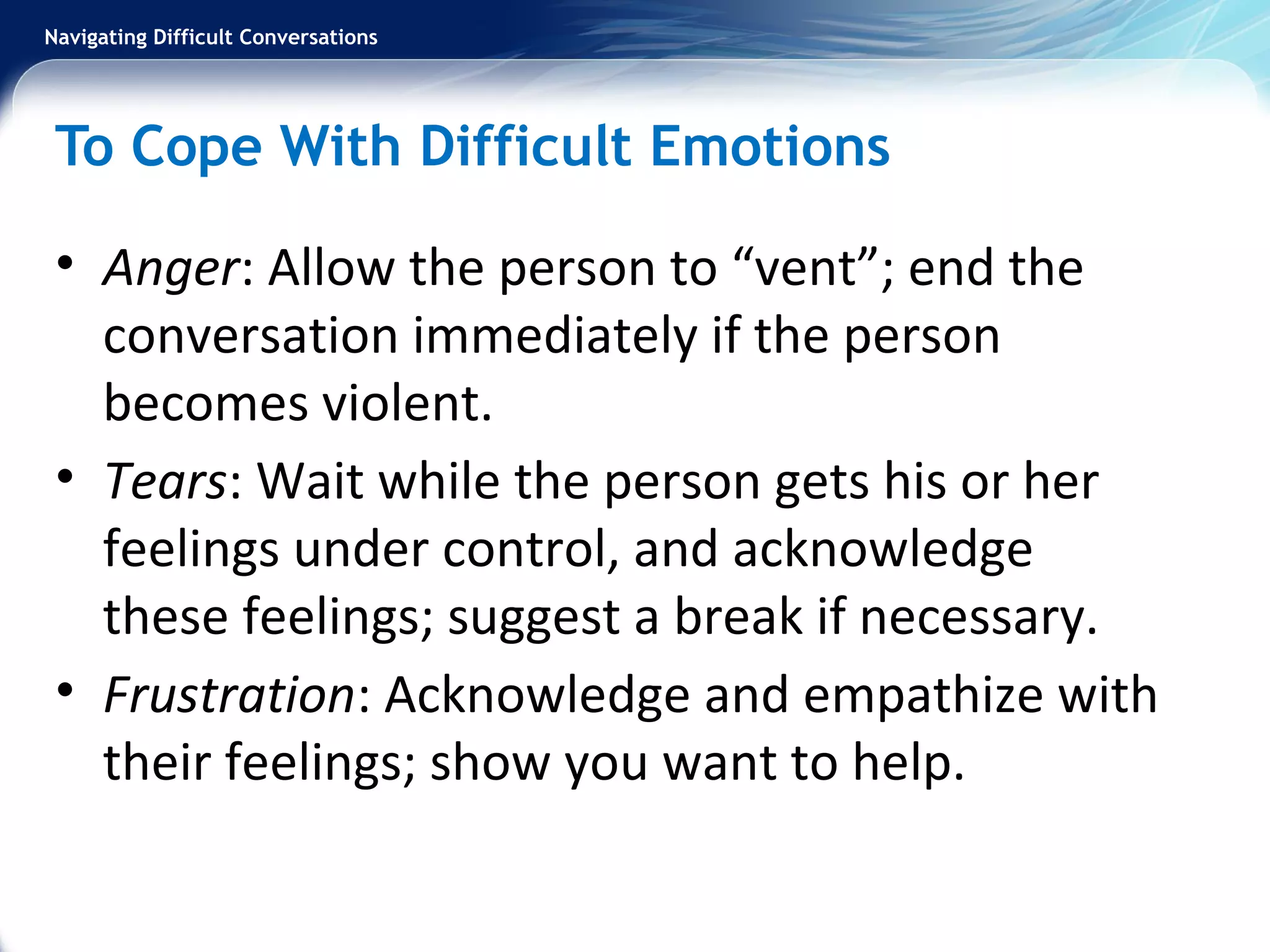 Navigating Difficult Conversations

To Cope With Difficult Emotions

• Anger: Allow the person to “vent”; end the conversation immediately if the person becomes violent.
• Tears: Wait while the person gets his or her feelings under control, and acknowledge these feelings; suggest a break if necessary.
• Frustration: Acknowledge and empathize with their feelings; show you want to help.